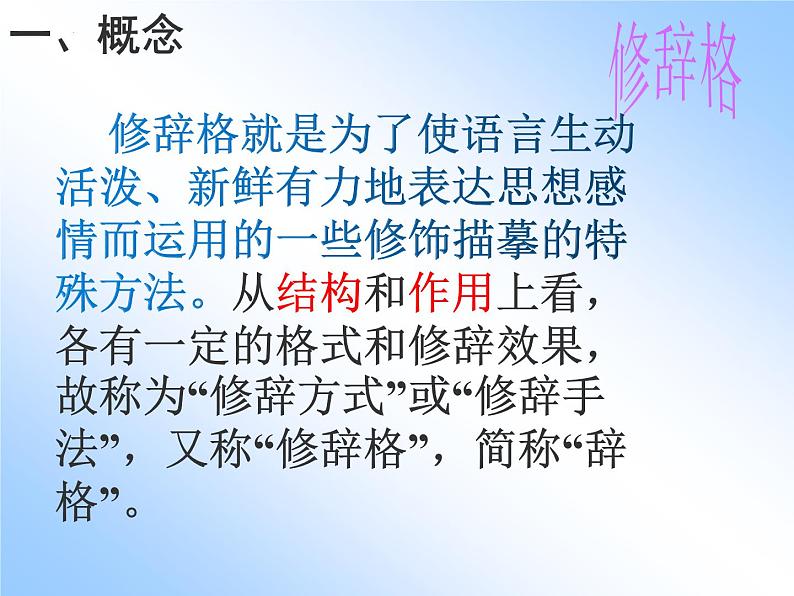 一、概念

修辞格

修辞格就是为了使语言生动活泼、新鲜有力地表达思想感情而运用的一些修饰描摹的特殊方法。从结构和作用上看，各有一定的格式和修辞效果，故称为“修辞方式”或“修辞手法”，又称“修辞格”，简称“辞格”。